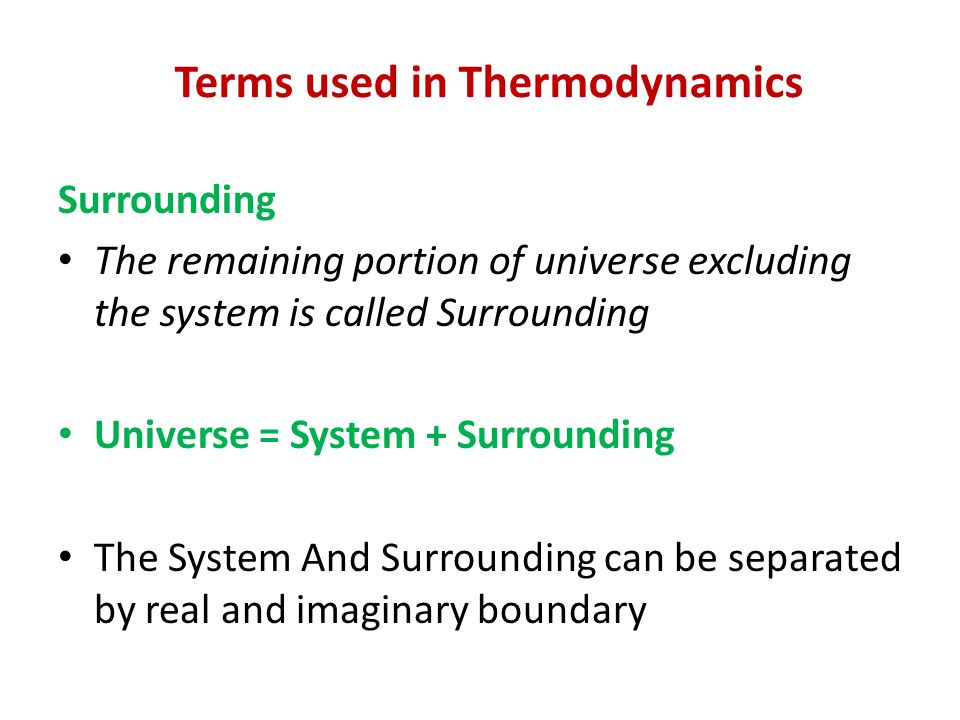 Terms used in Thermodynamics

Surrounding

• The remaining portion of universe excluding the system is called Surrounding

• Universe = System + Surrounding

• The System And Surrounding can be separated by real and imaginary boundary